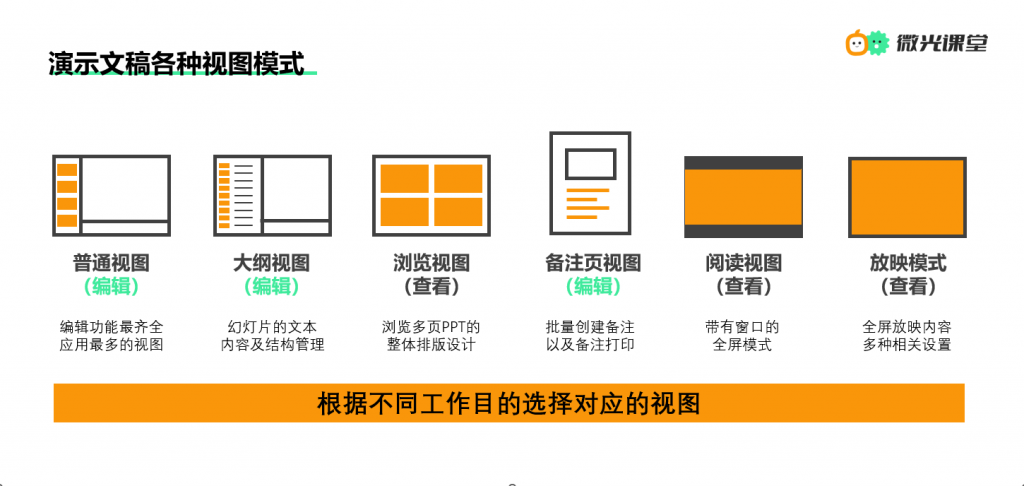 演示文稿各种视图模式

微光课堂

普通视图
（编辑）
编辑功能最齐全
应用最多的视图

大纲视图
（编辑）
幻灯片的文本
内容及结构管理

浏览视图
（查看）
浏览多页PPT的
整体排版设计

备注页视图
（编辑）
批量创建备注
以及备注打印

阅读视图
（查看）
带有窗口的
全屏模式

放映模式
（查看）
全屏放映内容
多种相关设置

根据不同工作目的选择对应的视图